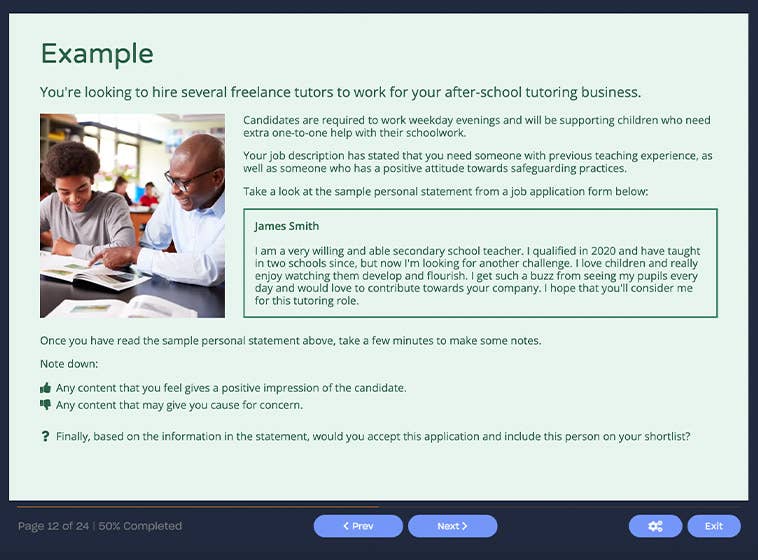 Example

You're looking to hire several freelance tutors to work for your after-school tutoring business.

Candidates are required to work weekday evenings and will be supporting children who need extra one-to-one help with their schoolwork.

Your job description has stated that you need someone with previous teaching experience, as well as someone who has a positive attitude towards safeguarding practices.

Take a look at the sample personal statement from a job application form below:

James Smith

I am a very willing and able secondary school teacher. I qualified in 2020 and have taught in two schools since, but now I'm looking for another challenge. I love children and really enjoy watching them develop and flourish. I get such a buzz from seeing my pupils every day and would love to contribute towards your company. I hope that you'll consider me for this tutoring role.

Once you have read the sample personal statement above, take a few minutes to make some notes.

Note down:

Any content that you feel gives a positive impression of the candidate.

Any content that may give you cause for concern.

? Finally, based on the information in the statement, would you accept this application and include this person on your shortlist?

Page 12 of 24 | 50% Completed

< Prev

Next >

Exit